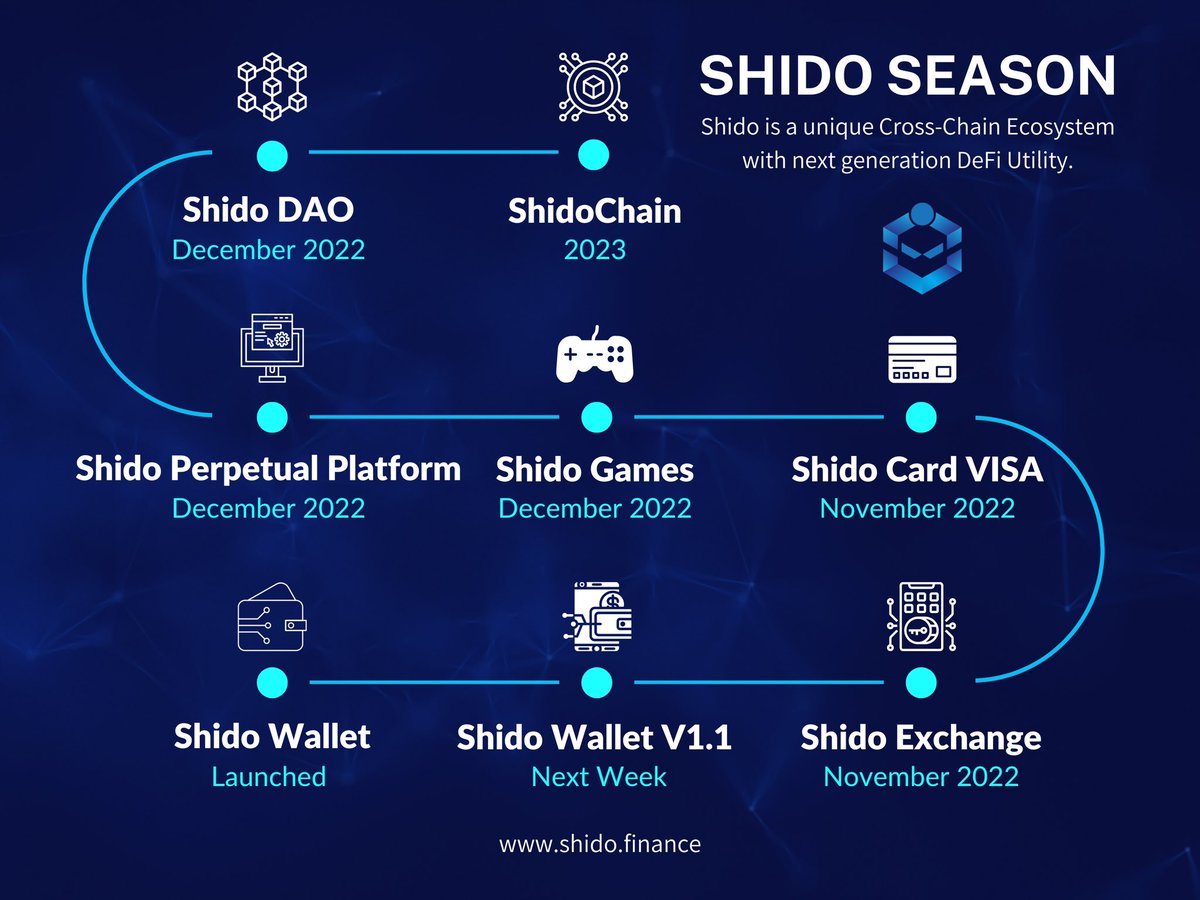 SHIDO SEASON

Shido is a unique Cross-Chain Ecosystem with next generation DeFi Utility.

Shido DAO
December 2022

ShidoChain
2023

Shido Perpetual Platform
December 2022

Shido Games
December 2022

Shido Card VISA
November 2022

Shido Wallet
Launched

Shido Wallet V1.1
Next Week

Shido Exchange
November 2022

www.shido.finance